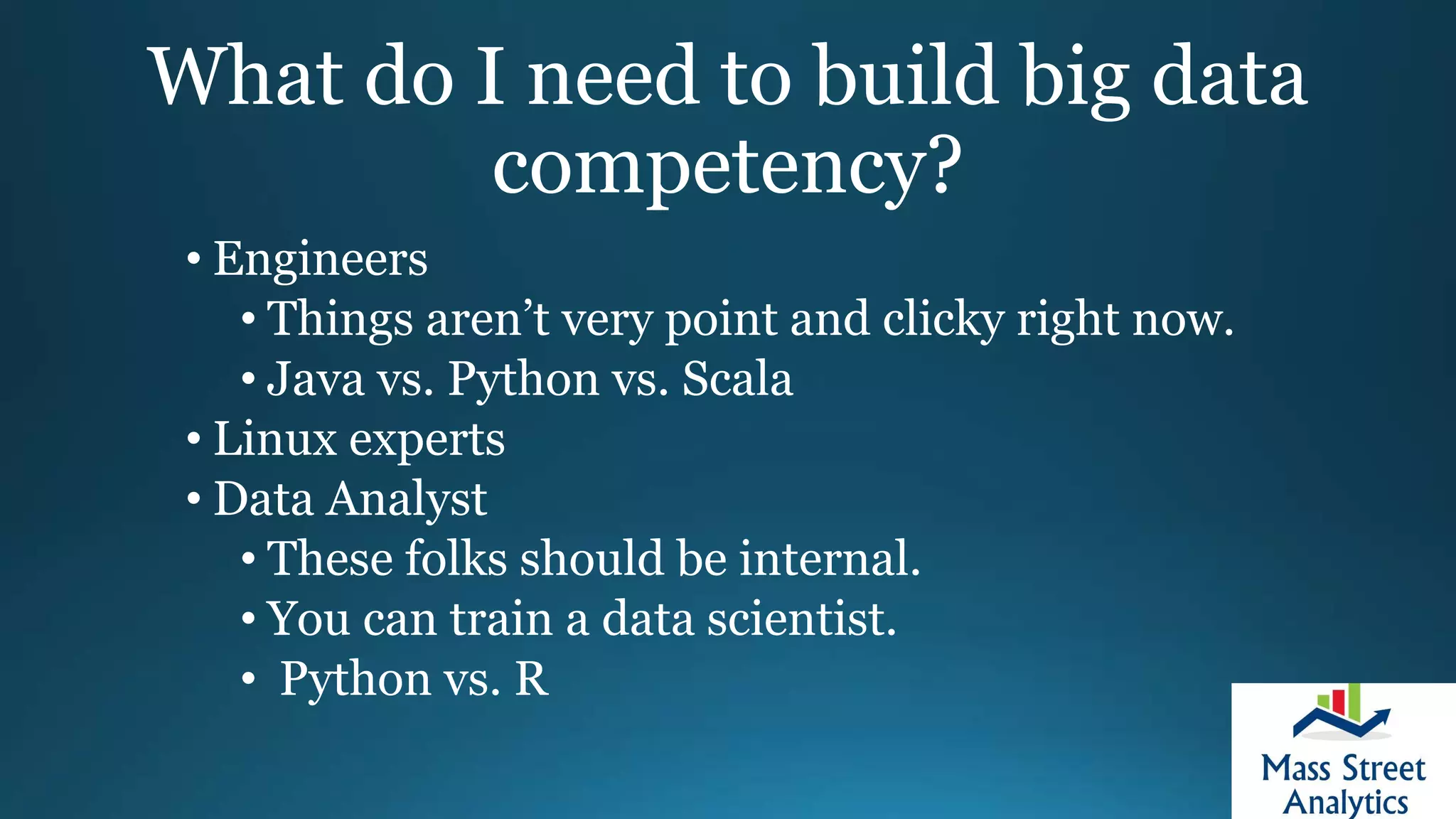 What do I need to build big data competency?

• Engineers
  • Things aren’t very point and clicky right now.
  • Java vs. Python vs. Scala
• Linux experts
• Data Analyst
  • These folks should be internal.
  • You can train a data scientist.
  • Python vs. R

Mass Street Analytics